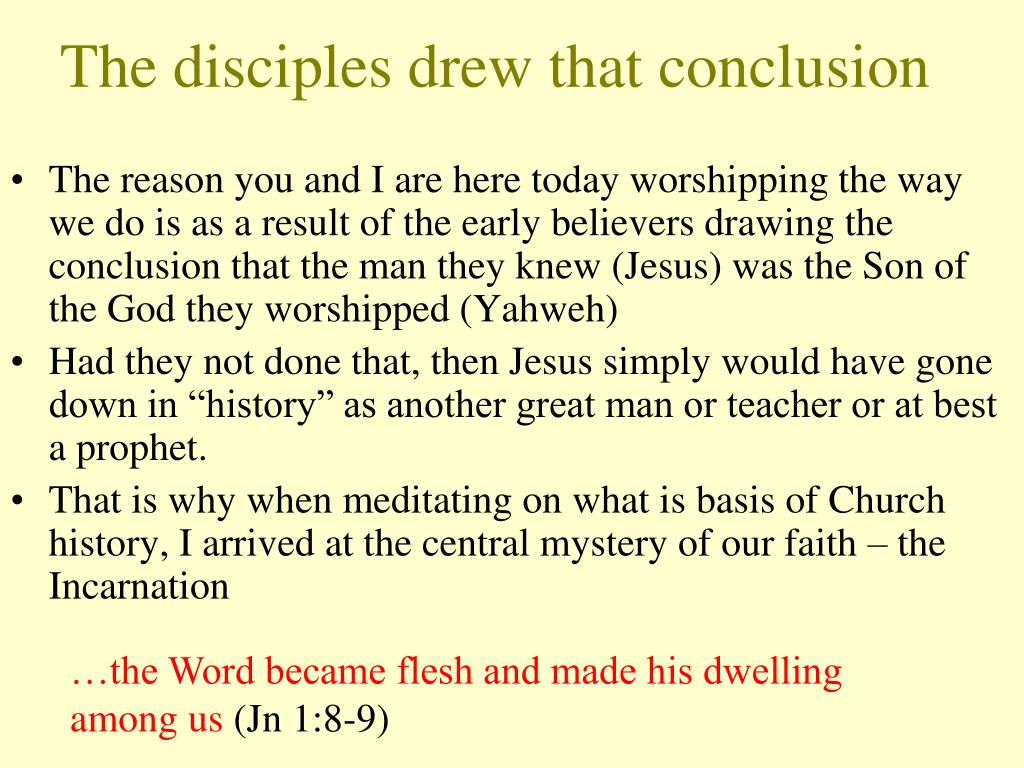 The disciples drew that conclusion

• The reason you and I are here today worshipping the way we do is as a result of the early believers drawing the conclusion that the man they knew (Jesus) was the Son of the God they worshipped (Yahweh)
• Had they not done that, then Jesus simply would have gone down in “history” as another great man or teacher or at best a prophet.
• That is why when meditating on what is basis of Church history, I arrived at the central mystery of our faith – the Incarnation

…the Word became flesh and made his dwelling among us (Jn 1:8-9)